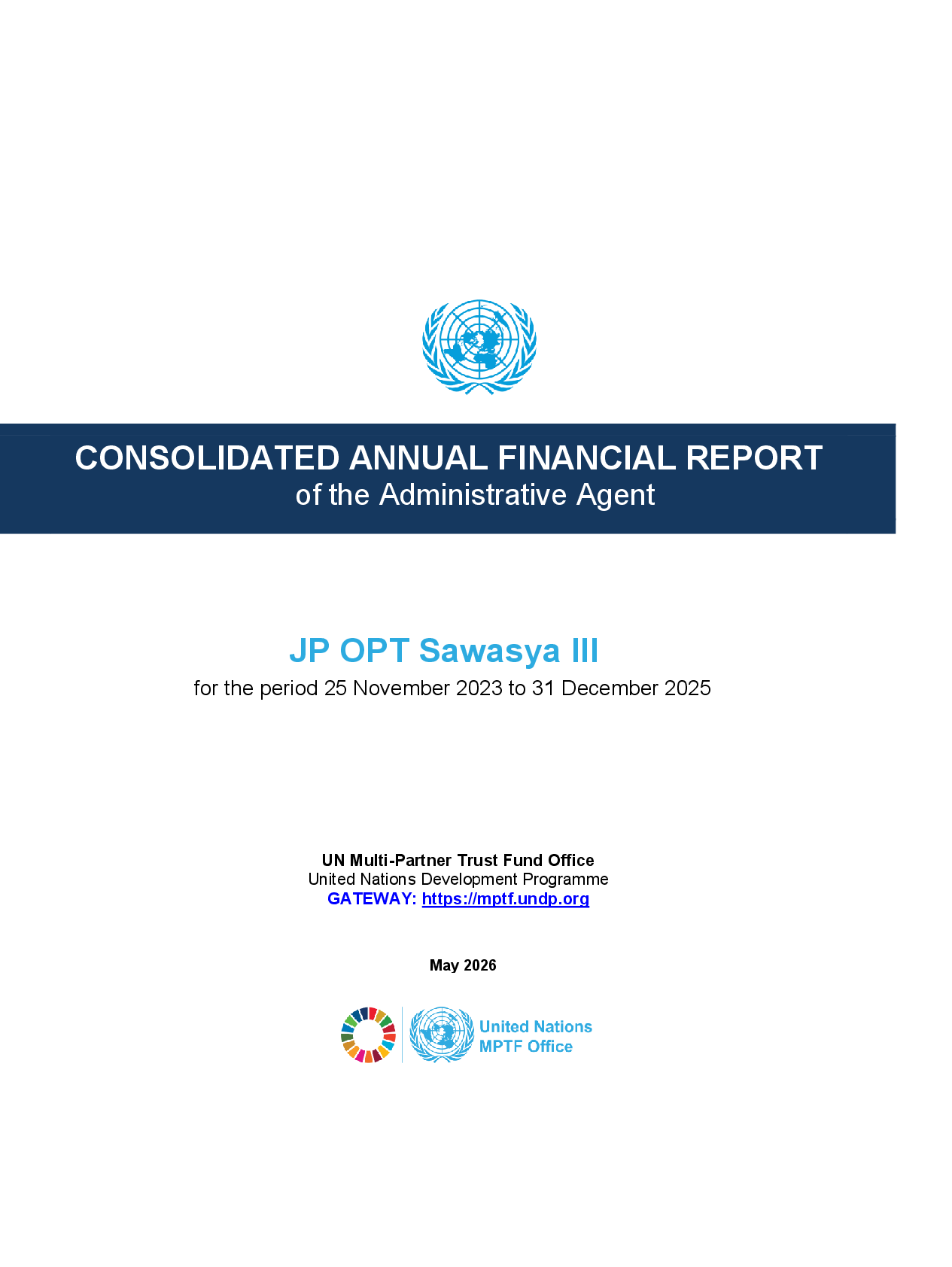 CONSOLIDATED ANNUAL FINANCIAL REPORT
of the Administrative Agent

JP OPT Sawasya III
for the period 25 November 2023 to 31 December 2025

UN Multi-Partner Trust Fund Office
United Nations Development Programme
GATEWAY: https://mptf.undp.org

May 2026

United Nations
MPTF Office